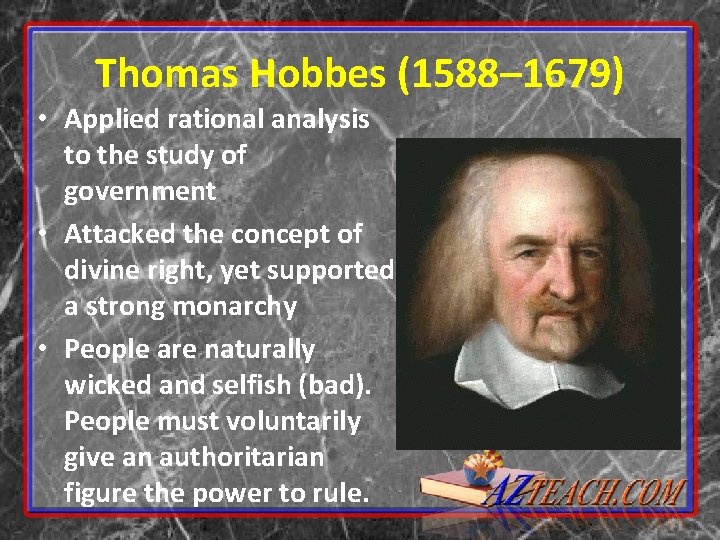 Thomas Hobbes (1588–1679)

• Applied rational analysis to the study of government

• Attacked the concept of divine right, yet supported a strong monarchy

• People are naturally wicked and selfish (bad). People must voluntarily give an authoritarian figure the power to rule.

AZTEACH.COM